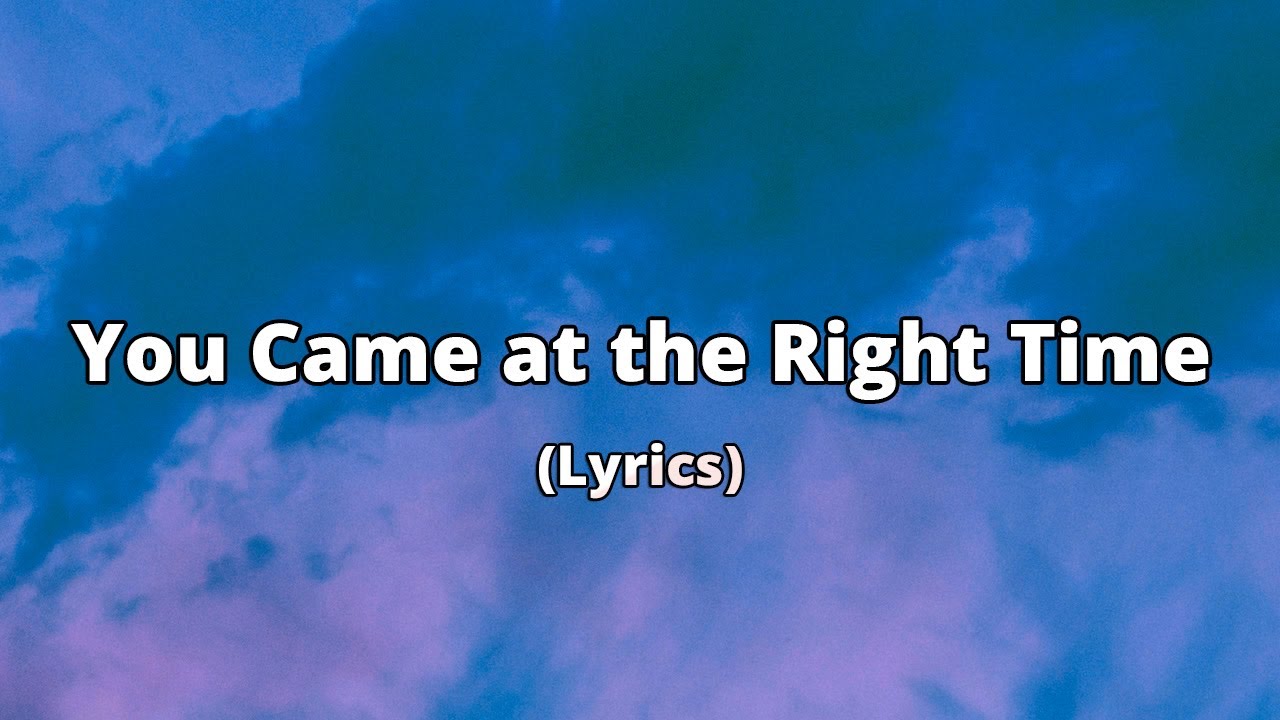 You Came at the Right Time

(Lyrics)